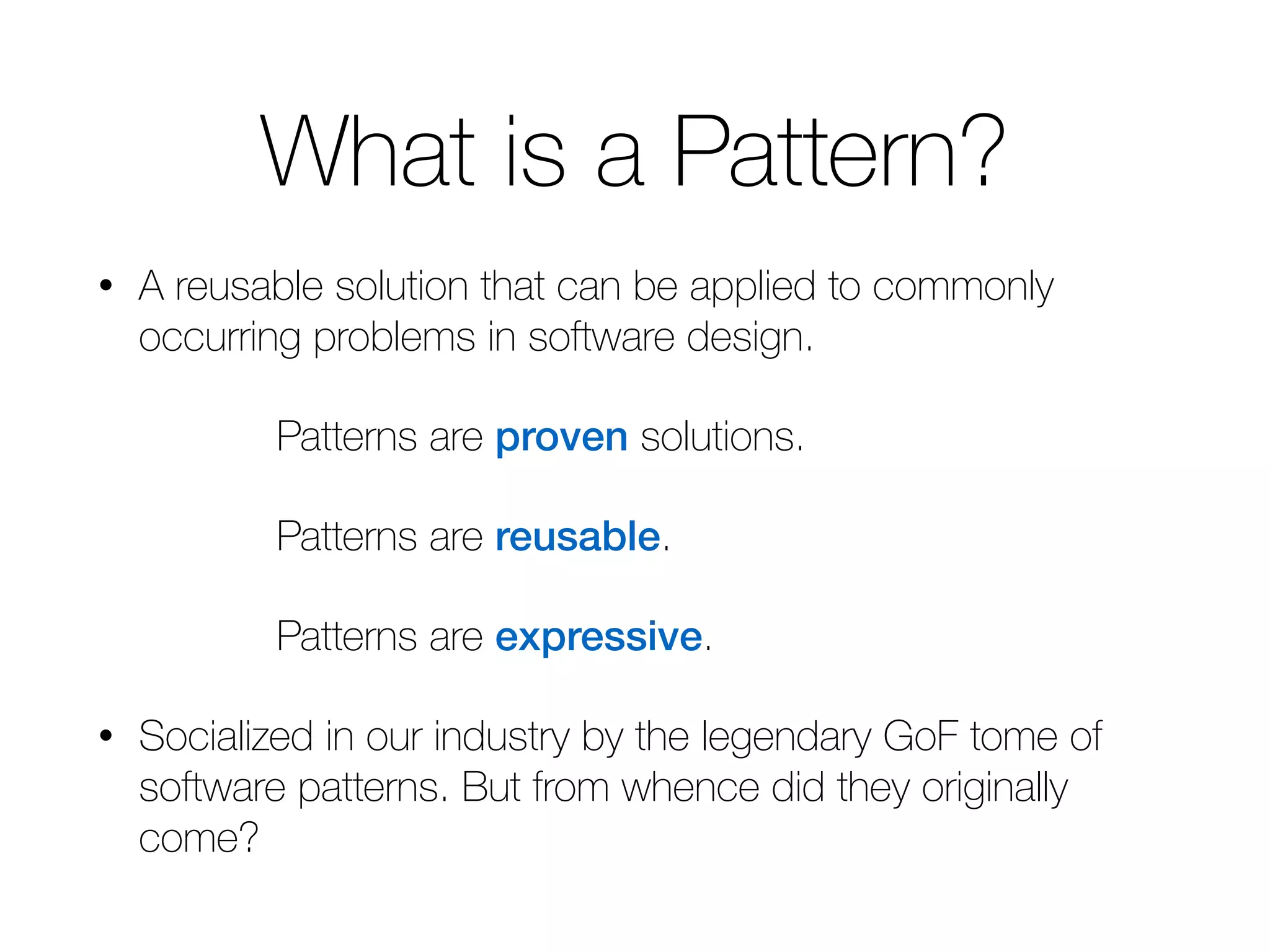 What is a Pattern?

• A reusable solution that can be applied to commonly occurring problems in software design.

Patterns are proven solutions.

Patterns are reusable.

Patterns are expressive.

• Socialized in our industry by the legendary GoF tome of software patterns. But from whence did they originally come?